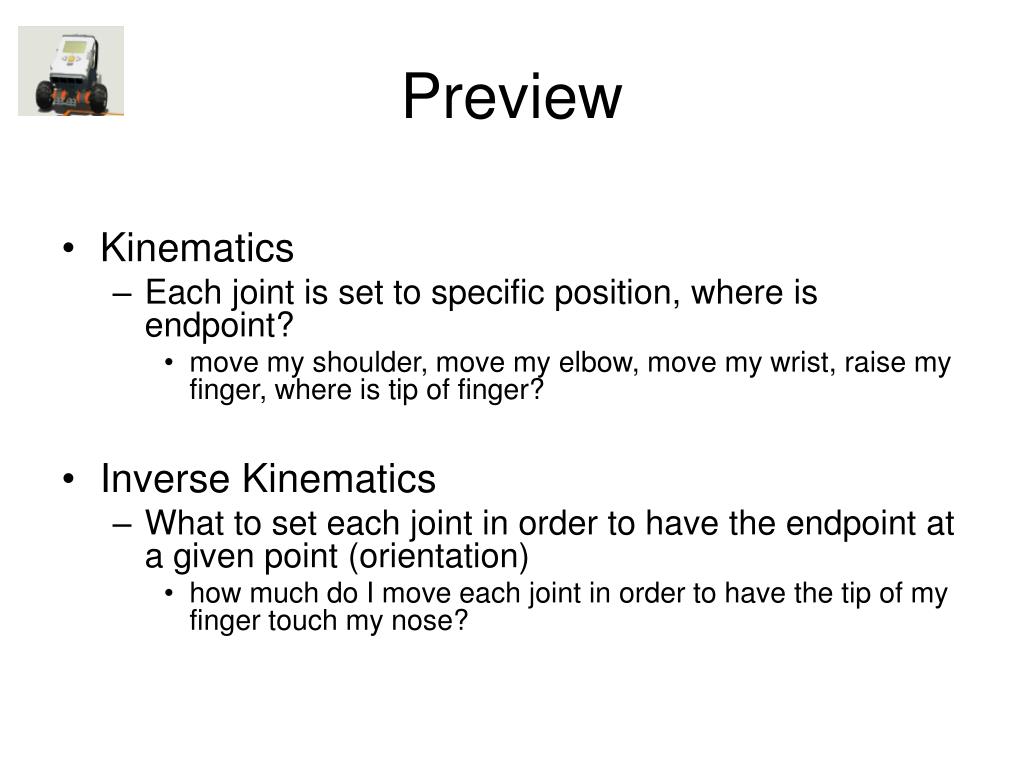 Preview

• Kinematics
– Each joint is set to specific position, where is endpoint?
• move my shoulder, move my elbow, move my wrist, raise my finger, where is tip of finger?

• Inverse Kinematics
– What to set each joint in order to have the endpoint at a given point (orientation)
• how much do I move each joint in order to have the tip of my finger touch my nose?